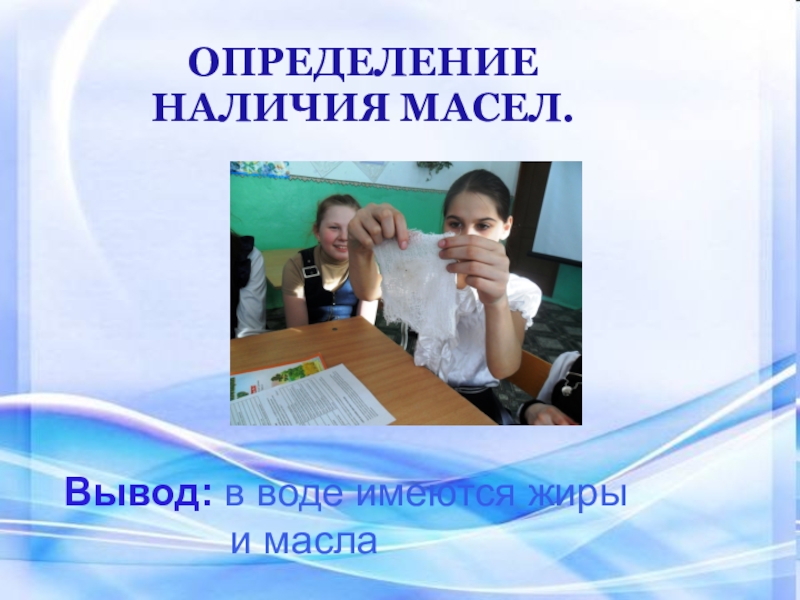 ОПРЕДЕЛЕНИЕ НАЛИЧИЯ МАСЕЛ.

Вывод: в воде имеются жиры и масла